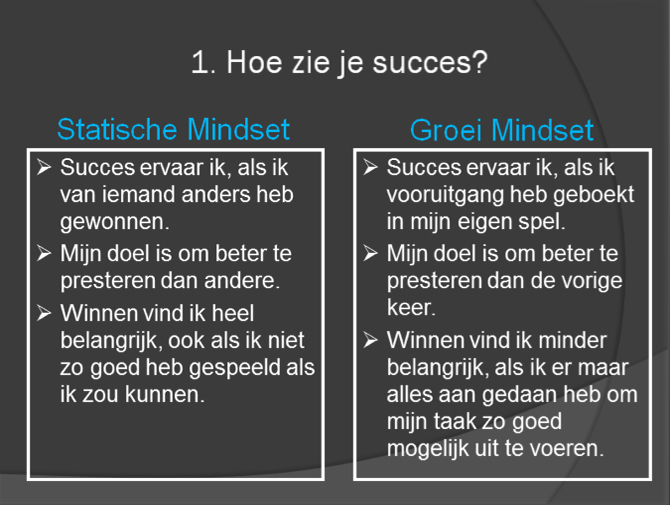 1. Hoe zie je succes?

Statische Mindset

➢ Succes ervaar ik, als ik van iemand anders heb gewonnen.
➢ Mijn doel is om beter te presteren dan andere.
➢ Winnen vind ik heel belangrijk, ook als ik niet zo goed heb gespeeld als ik zou kunnen.

Groei Mindset

➢ Succes ervaar ik, als ik vooruitgang heb geboekt in mijn eigen spel.
➢ Mijn doel is om beter te presteren dan de vorige keer.
➢ Winnen vind ik minder belangrijk, als ik er maar alles aan gedaan heb om mijn taak zo goed mogelijk uit te voeren.